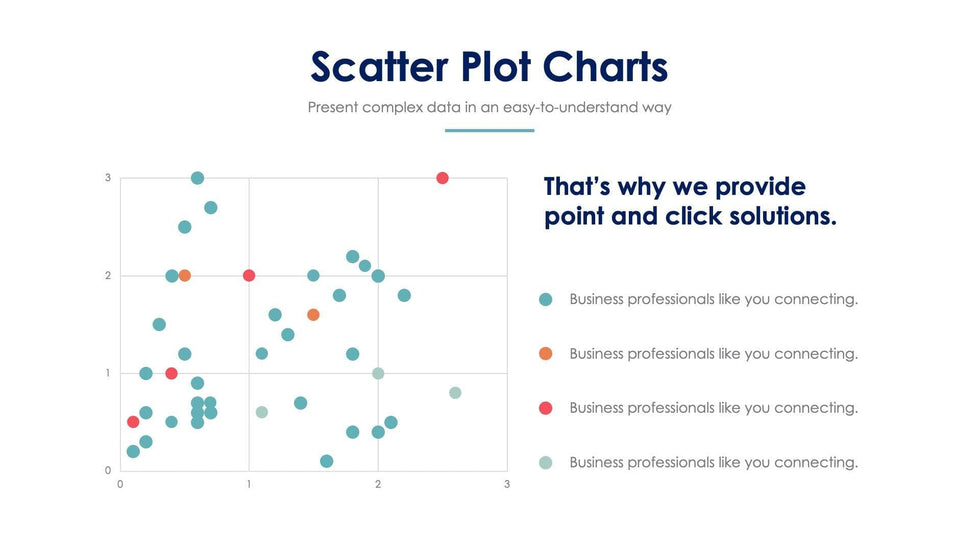 Scatter Plot Charts

Present complex data in an easy-to-understand way

3
2
1
0
0
1
2
3

That's why we provide point and click solutions.

Business professionals like you connecting.

Business professionals like you connecting.

Business professionals like you connecting.

Business professionals like you connecting.